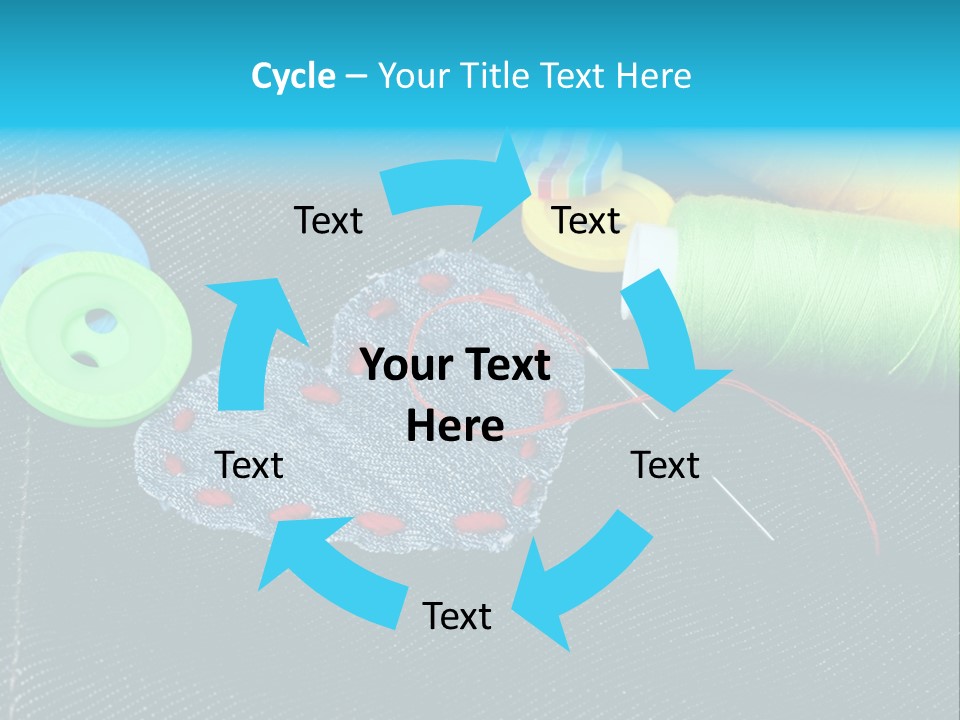 Cycle – Your Title Text Here

Text

Text

Your Text Here

Text

Text

Text